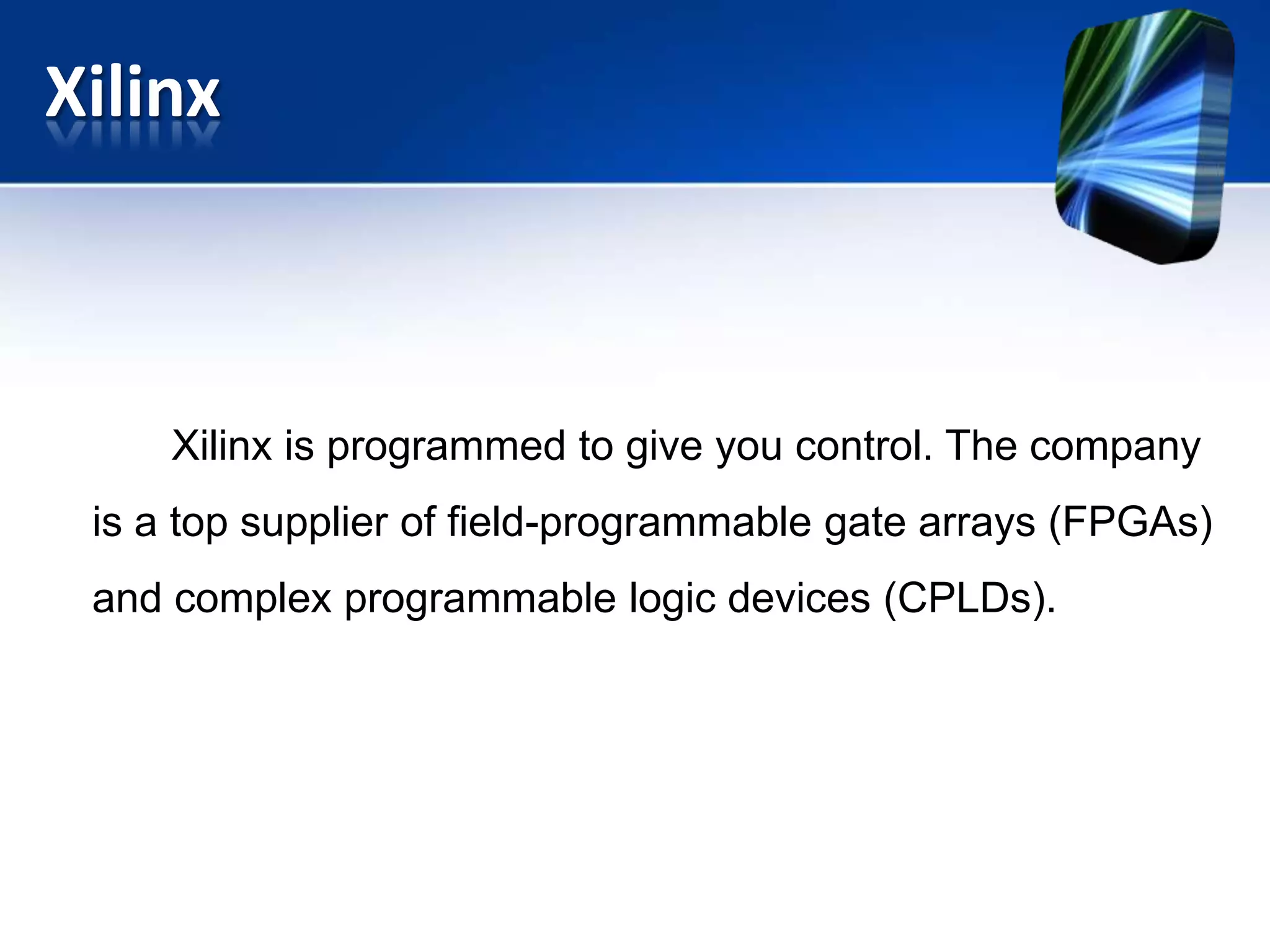 Xilinx

Xilinx is programmed to give you control. The company is a top supplier of field-programmable gate arrays (FPGAs) and complex programmable logic devices (CPLDs).